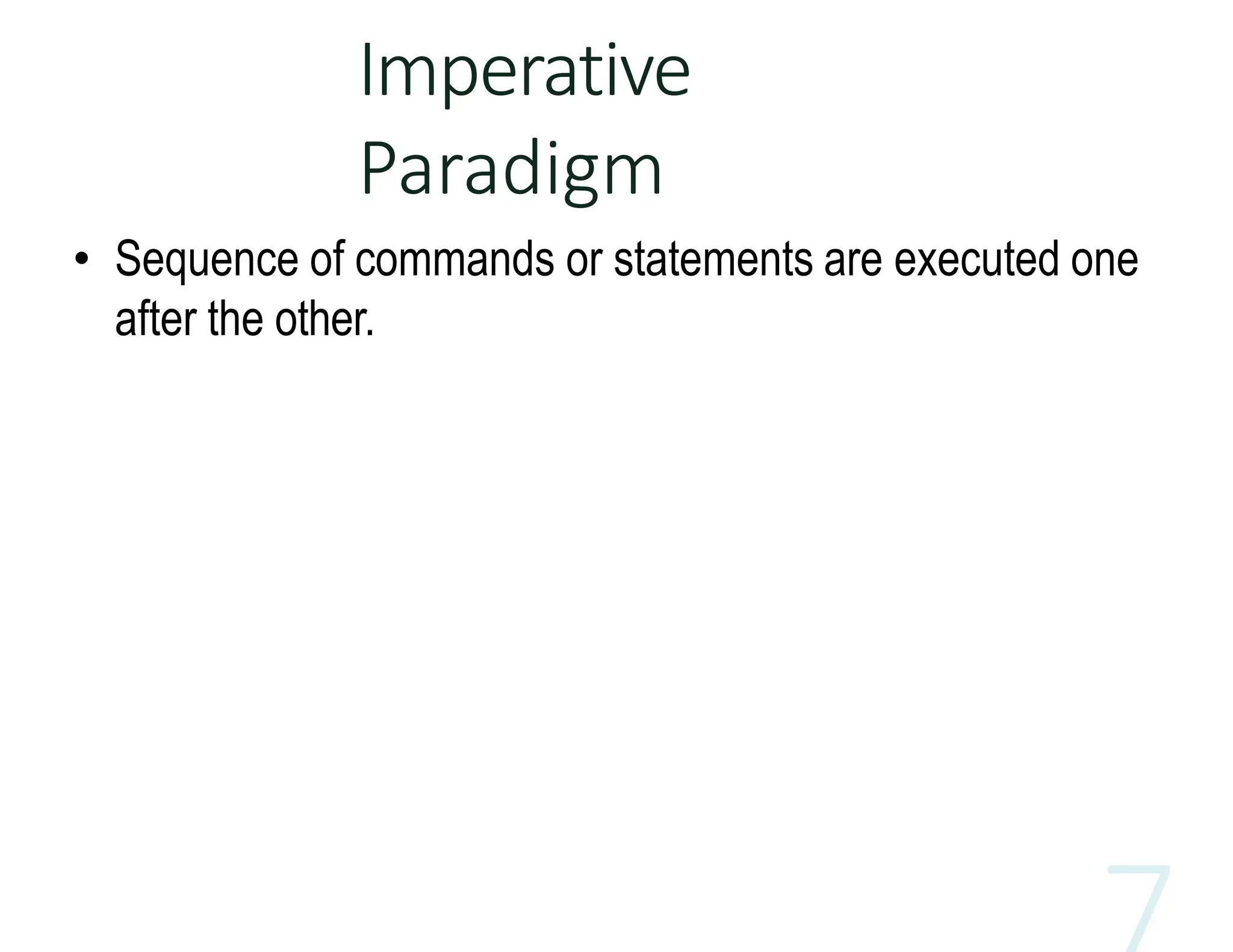 Imperative Paradigm

• Sequence of commands or statements are executed one after the other.

7